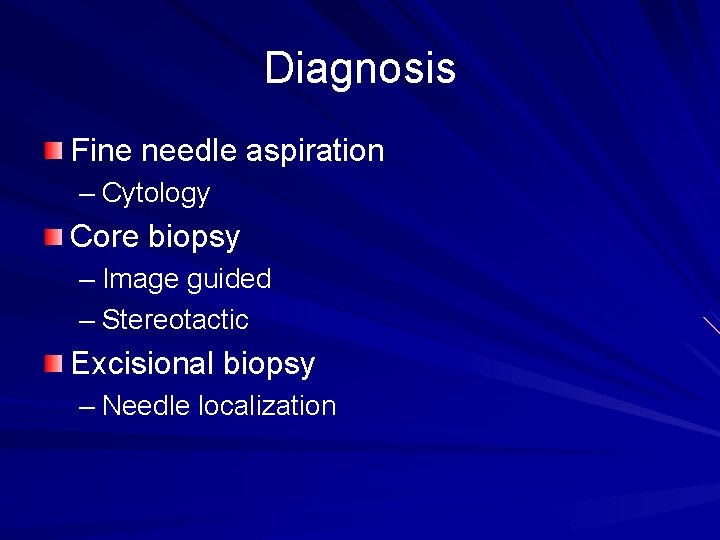 Diagnosis

Fine needle aspiration
– Cytology

Core biopsy
– Image guided
– Stereotactic

Excisional biopsy
– Needle localization